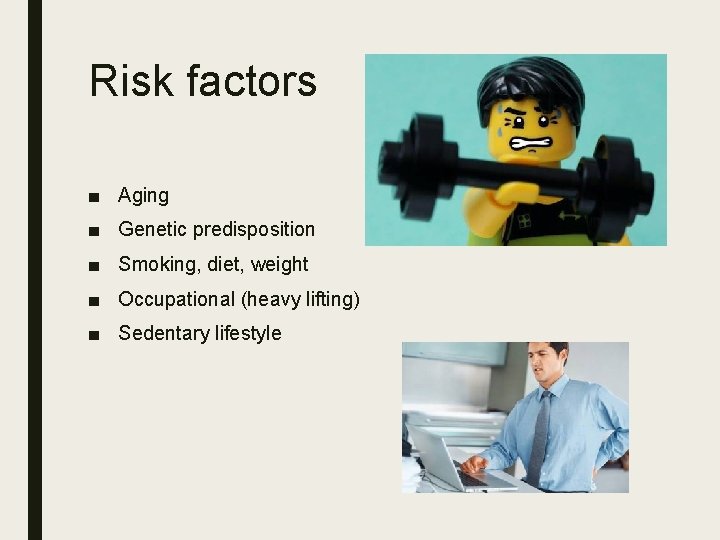 Risk factors

■ Aging
■ Genetic predisposition
■ Smoking, diet, weight
■ Occupational (heavy lifting)
■ Sedentary lifestyle